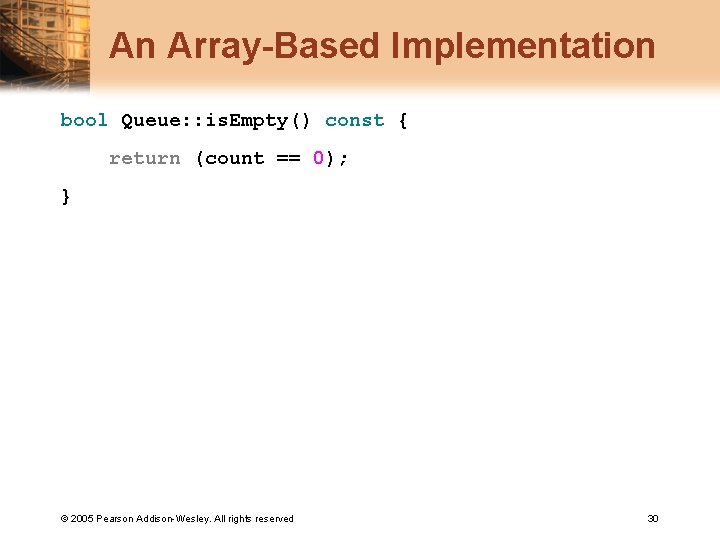 An Array-Based Implementation

bool Queue::isEmpty() const {

return (count == 0);

}

© 2005 Pearson Addison-Wesley. All rights reserved

30